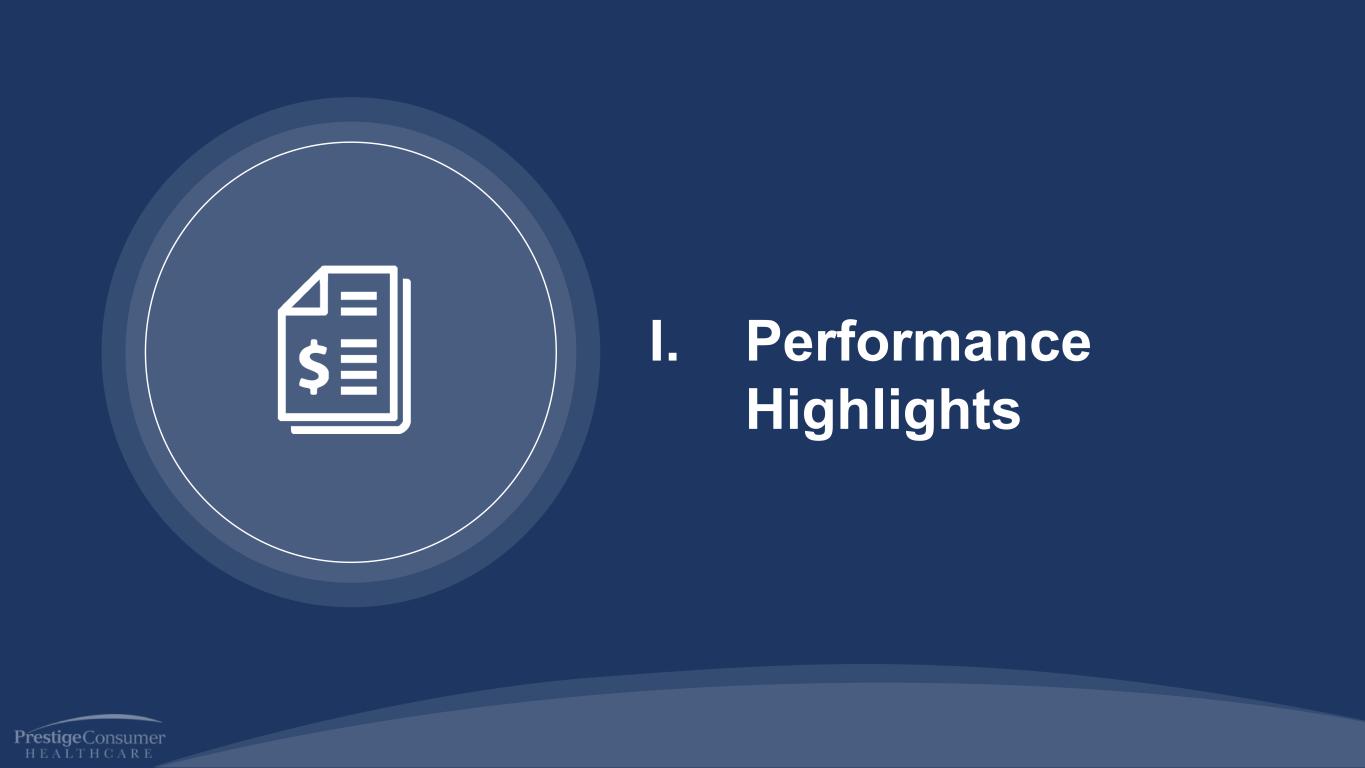 $

I. Performance Highlights

PrestigeConsumer
HEALTHCARE